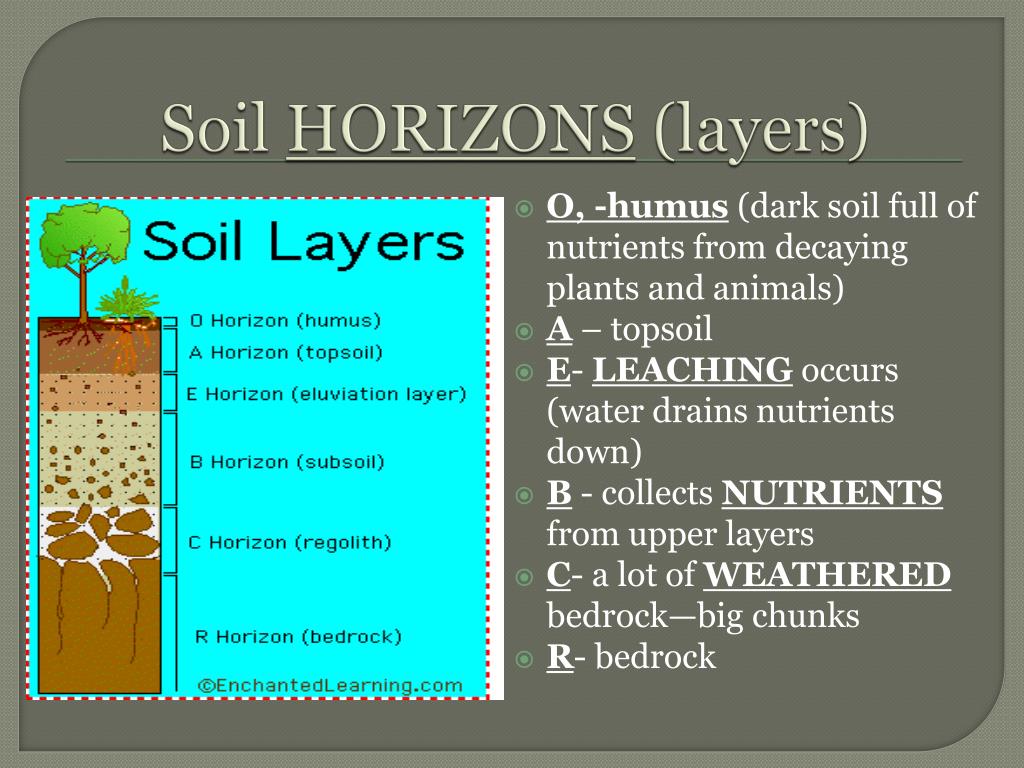 Soil HORIZONS (layers)

Soil Layers

O Horizon (humus)
A Horizon (topsoil)
E Horizon (eluviation layer)
B Horizon (subsoil)
C Horizon (regolith)
R Horizon (bedrock)
©EnchantedLearning.com

O, -humus (dark soil full of nutrients from decaying plants and animals)
A – topsoil
E- LEACHING occurs (water drains nutrients down)
B - collects NUTRIENTS from upper layers
C- a lot of WEATHERED bedrock—big chunks
R- bedrock